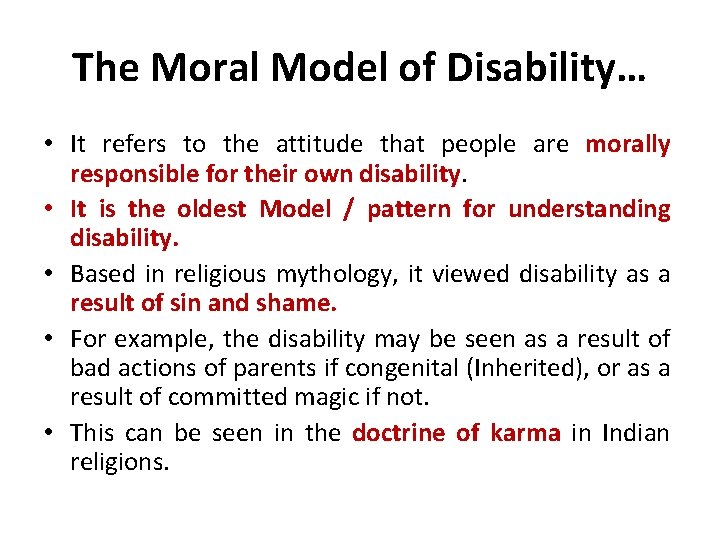 The Moral Model of Disability…

• It refers to the attitude that people are morally responsible for their own disability.
• It is the oldest Model / pattern for understanding disability.
• Based in religious mythology, it viewed disability as a result of sin and shame.
• For example, the disability may be seen as a result of bad actions of parents if congenital (Inherited), or as a result of committed magic if not.
• This can be seen in the doctrine of karma in Indian religions.